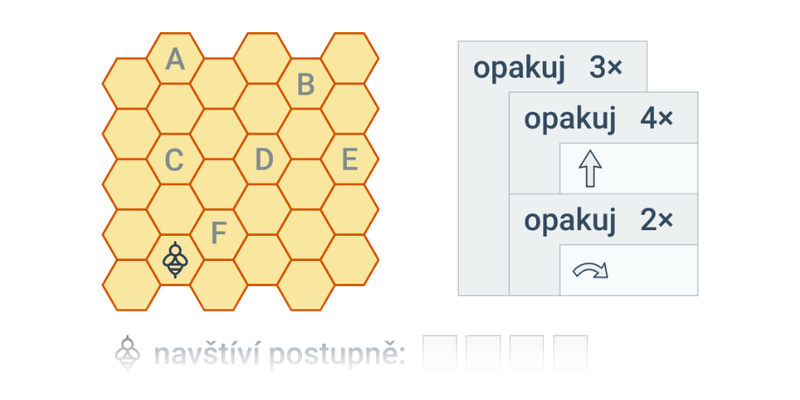 A
B
C
D
E
F

opakuj 3×
opakuj 4×
opakuj 2×

navštíví postupně: